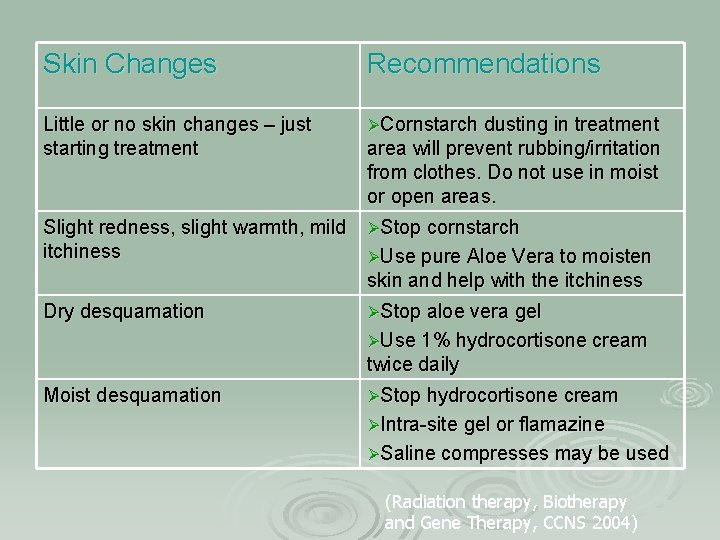 | Skin Changes | Recommendations |
|---|---|
| Little or no skin changes – just starting treatment | ➢Cornstarch dusting in treatment area will prevent rubbing/irritation from clothes. Do not use in moist or open areas. |
| Slight redness, slight warmth, mild itchiness | ➢Stop cornstarch ➢Use pure Aloe Vera to moisten skin and help with the itchiness |
| Dry desquamation | ➢Stop aloe vera gel ➢Use 1% hydrocortisone cream twice daily |
| Moist desquamation | ➢Stop hydrocortisone cream ➢Intra-site gel or flamazine ➢Saline compresses may be used |

(Radiation therapy, Biotherapy and Gene Therapy, CCNS 2004)